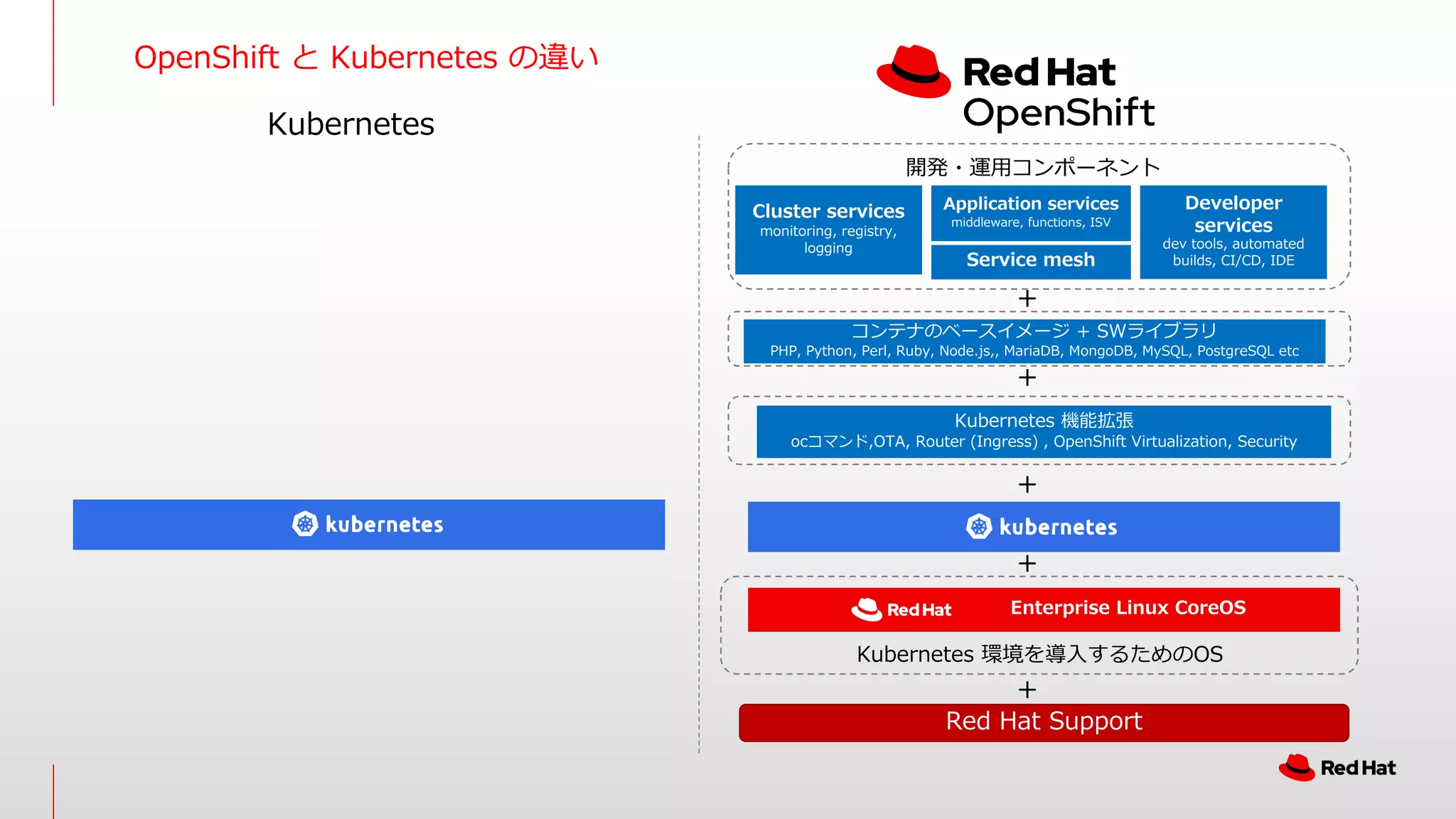 OpenShift と Kubernetes の違い

Kubernetes

kubernetes

Red Hat
OpenShift

開発・運用コンポーネント

Cluster services
monitoring, registry, logging

Application services
middleware, functions, ISV

Service mesh

Developer services
dev tools, automated builds, CI/CD, IDE

+

コンテナのベースイメージ + SWライブラリ
PHP, Python, Perl, Ruby, Node.js,, MariaDB, MongoDB, MySQL, PostgreSQL etc

+

Kubernetes 機能拡張
ocコマンド,OTA, Router (Ingress) , OpenShift Virtualization, Security

+

kubernetes

+

Red Hat Enterprise Linux CoreOS

Kubernetes 環境を導入するためのOS

+

Red Hat Support

Red Hat